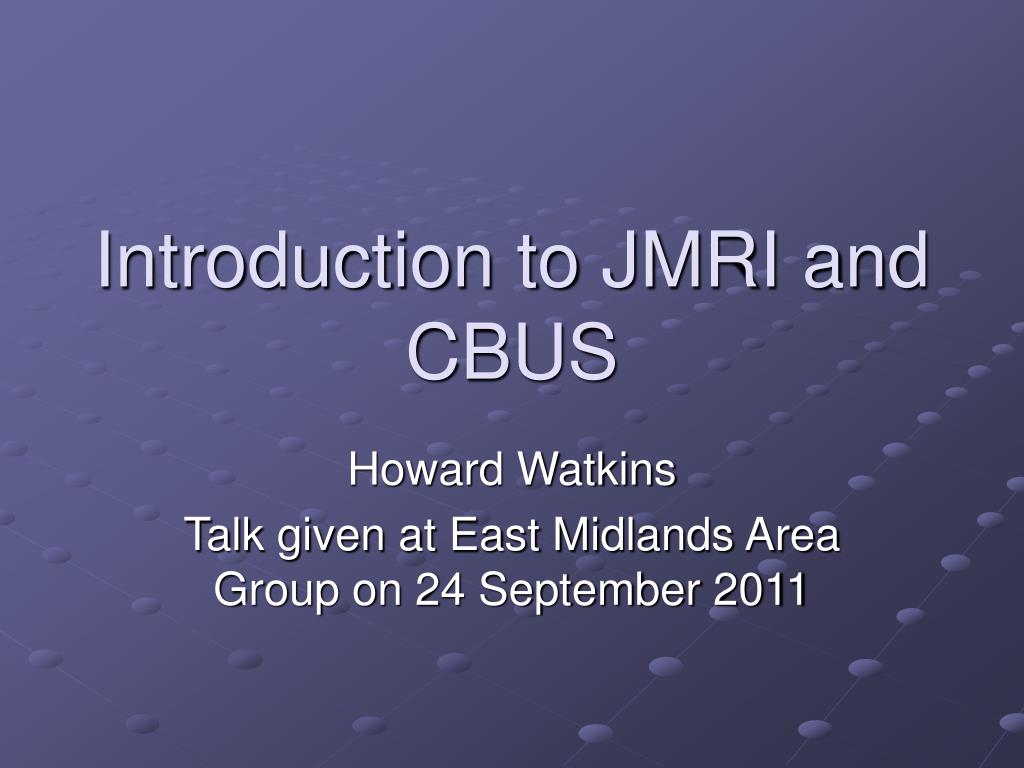 Introduction to JMRI and CBUS

Howard Watkins

Talk given at East Midlands Area Group on 24 September 2011